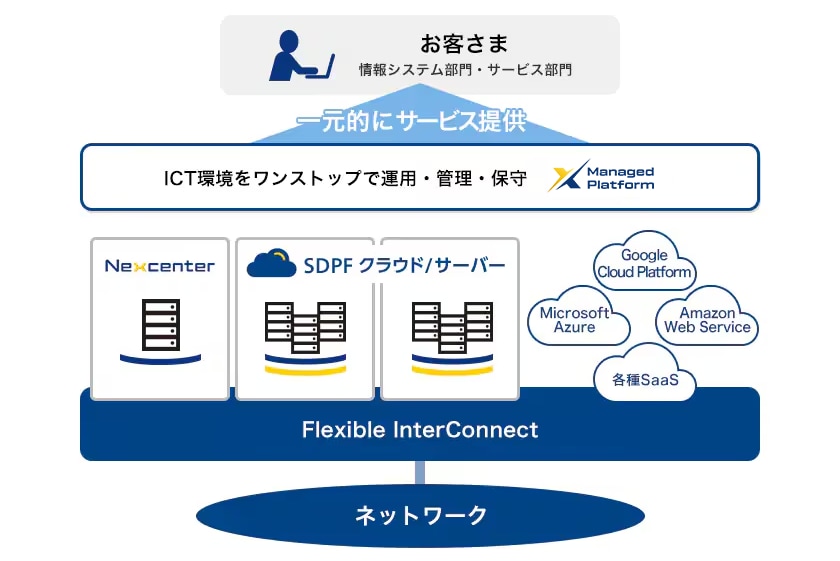 お客さま
情報システム部門・サービス部門

一元的にサービス提供

ICT環境をワンストップで運用・管理・保守

Managed Platform

Nexcenter

SDPF クラウド/サーバー

Google Cloud Platform

Microsoft Azure

Amazon Web Service

各種SaaS

Flexible InterConnect

ネットワーク